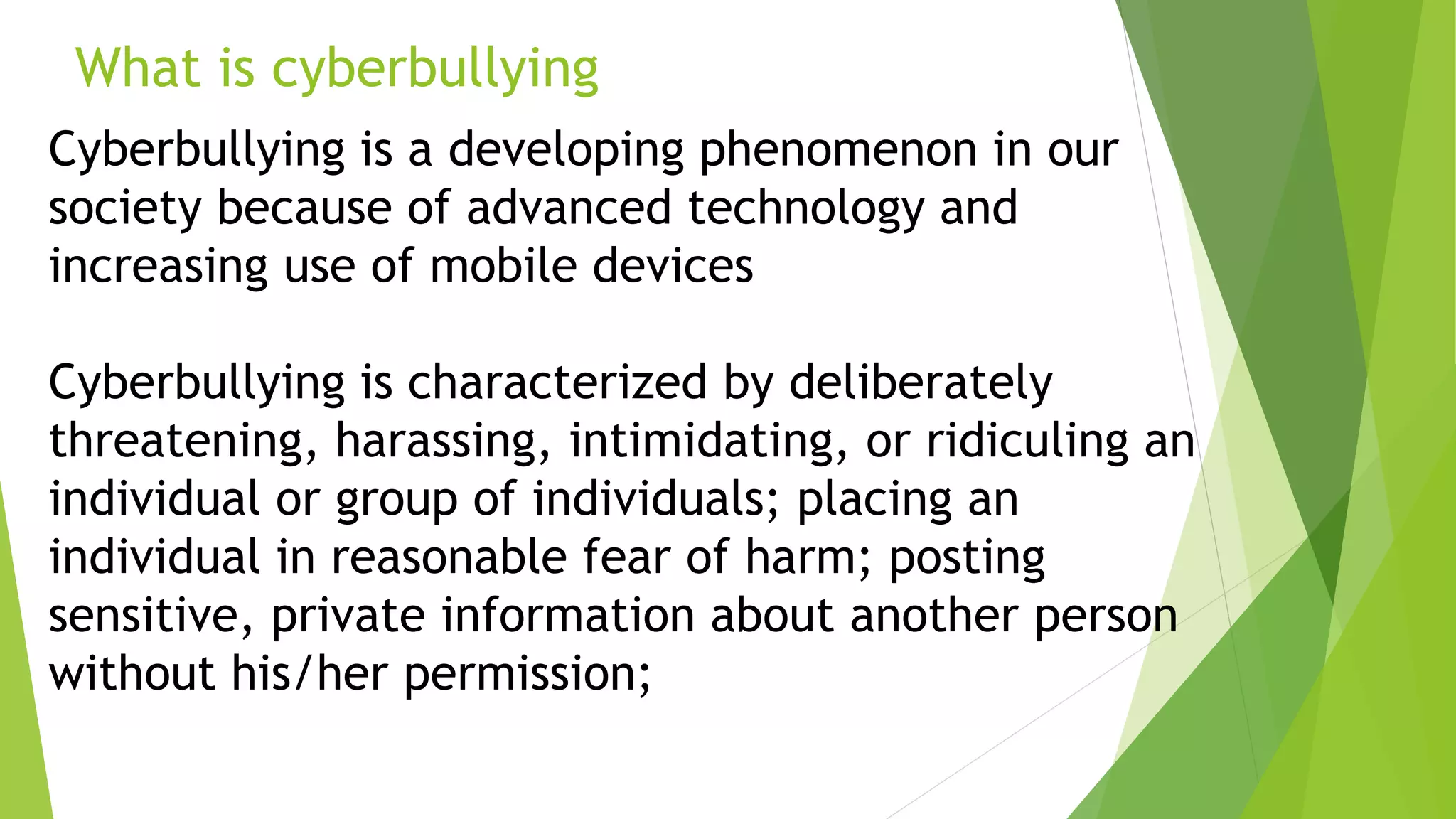 What is cyberbullying

Cyberbullying is a developing phenomenon in our society because of advanced technology and increasing use of mobile devices

Cyberbullying is characterized by deliberately threatening, harassing, intimidating, or ridiculing an individual or group of individuals; placing an individual in reasonable fear of harm; posting sensitive, private information about another person without his/her permission;